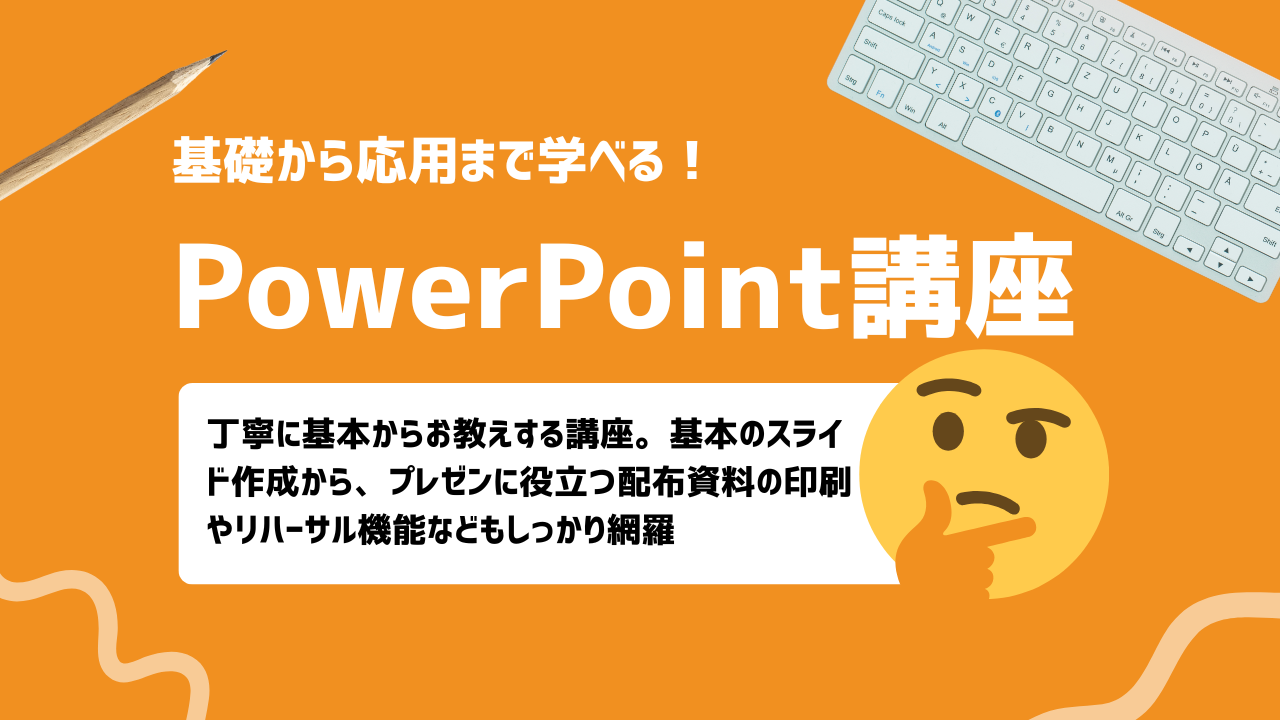 基礎から応用まで学べる！

PowerPoint講座

丁寧に基本からお教えする講座。基本のスライド作成から、プレゼンに役立つ配布資料の印刷やリハーサル機能などもしっかり網羅